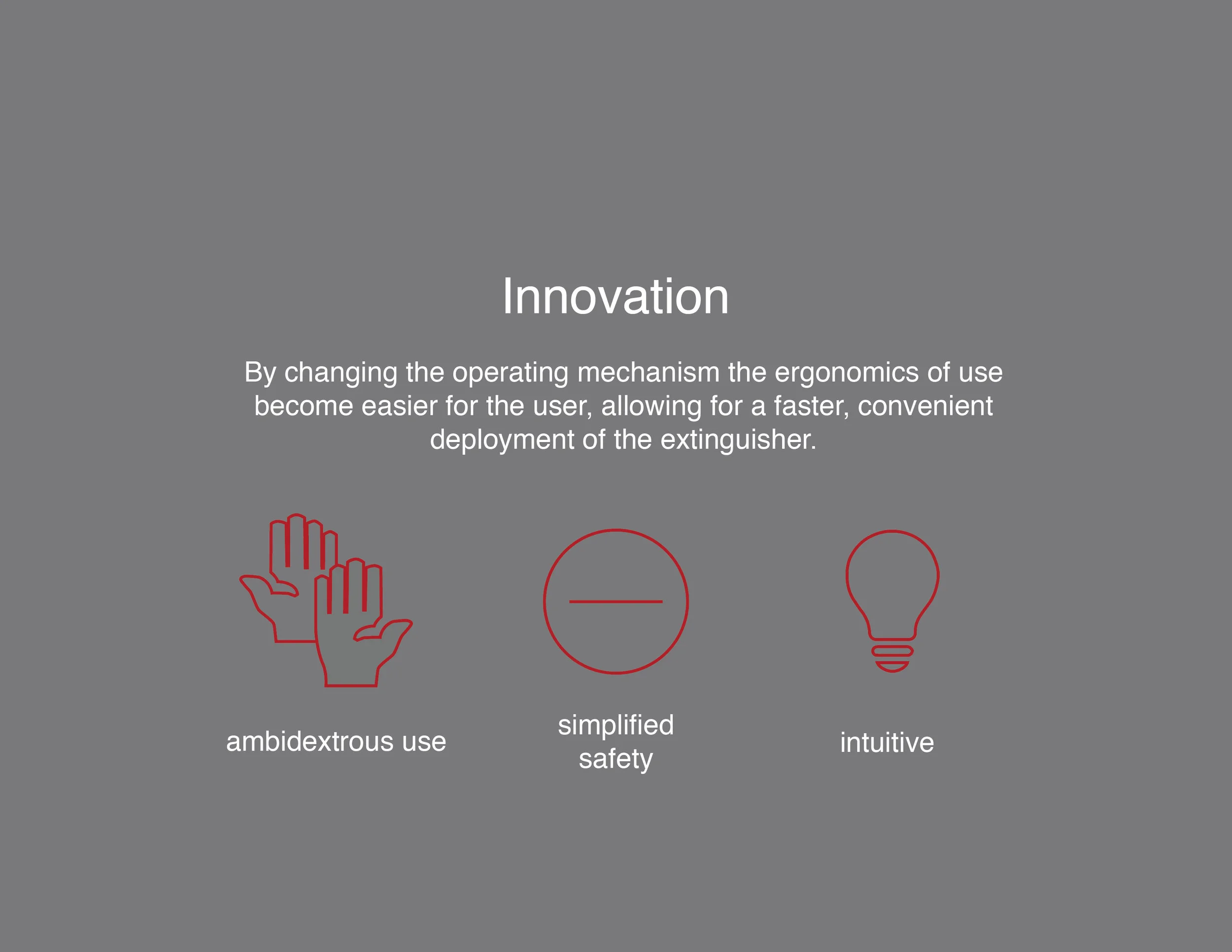 Innovation

By changing the operating mechanism the ergonomics of use become easier for the user, allowing for a faster, convenient deployment of the extinguisher.

ambidextrous use

simplified safety

intuitive